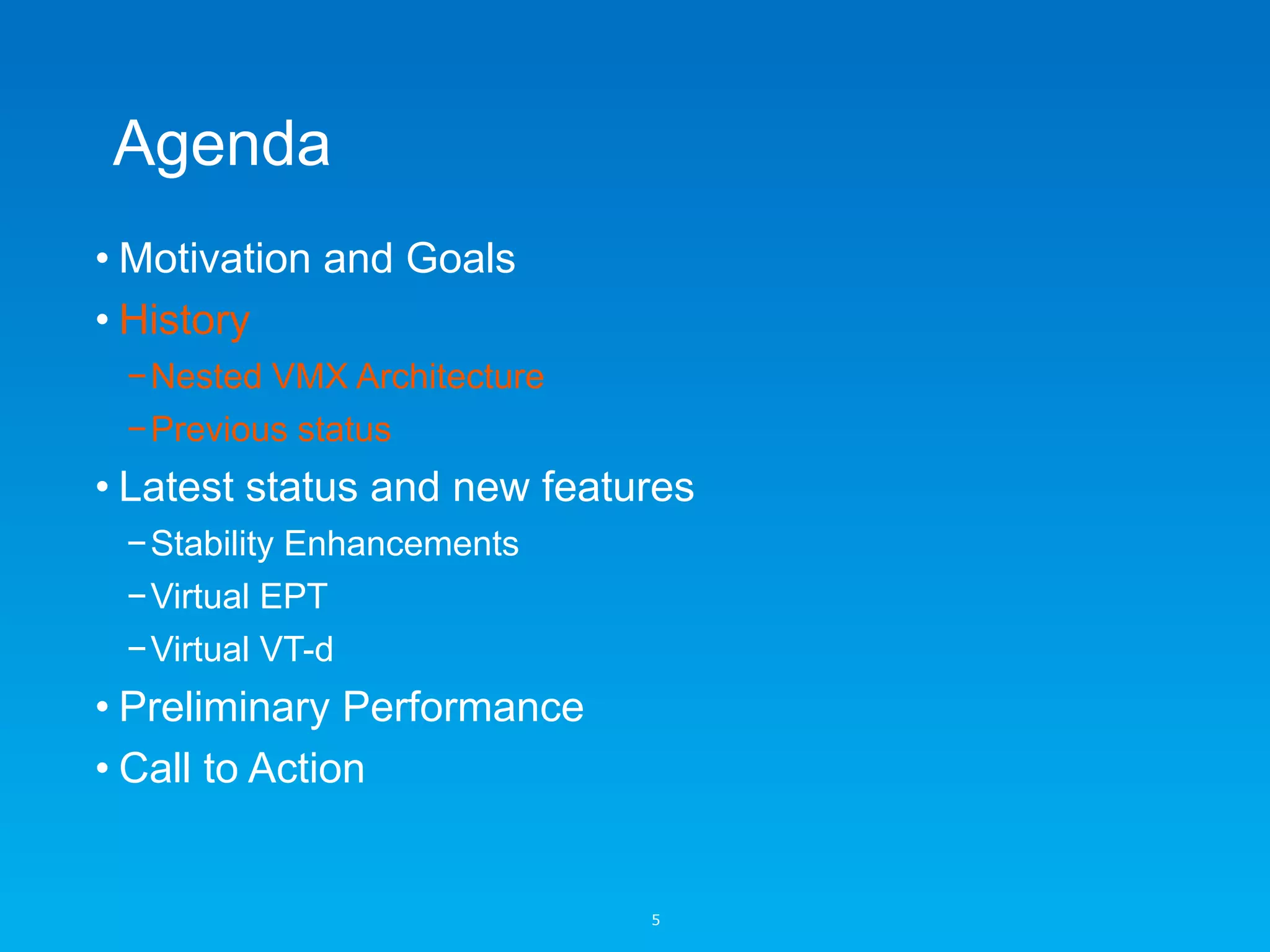 Agenda

• Motivation and Goals
• History
 – Nested VMX Architecture
 – Previous status
• Latest status and new features
 – Stability Enhancements
 – Virtual EPT
 – Virtual VT-d
• Preliminary Performance
• Call to Action

5